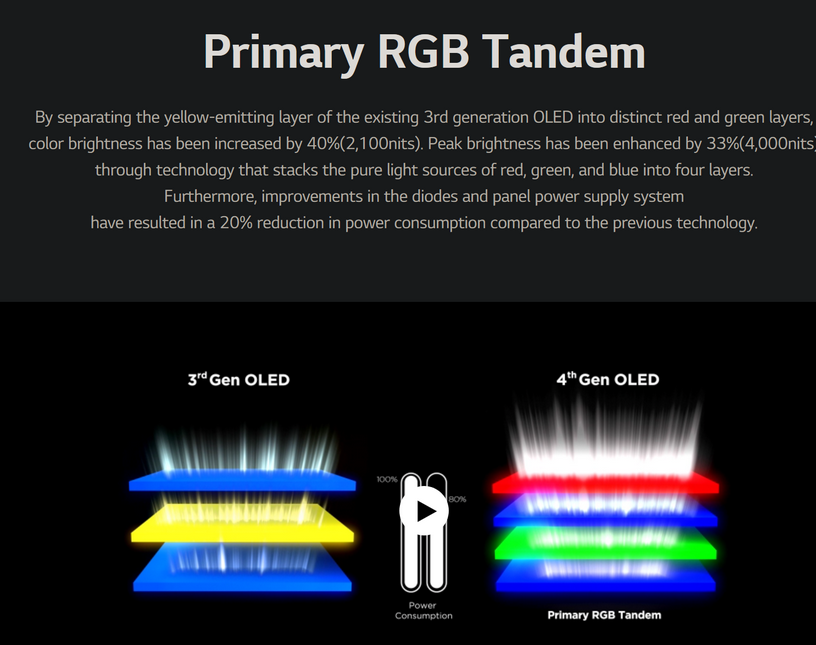 Primary RGB Tandem

By separating the yellow-emitting layer of the existing 3rd generation OLED into distinct red and green layers, color brightness has been increased by 40%(2,100nits). Peak brightness has been enhanced by 33%(4,000nits) through technology that stacks the pure light sources of red, green, and blue into four layers. Furthermore, improvements in the diodes and panel power supply system have resulted in a 20% reduction in power consumption compared to the previous technology.

$3^{rd}$ Gen OLED

100%

80%

Power Consumption

$4^{th}$ Gen OLED

Primary RGB Tandem